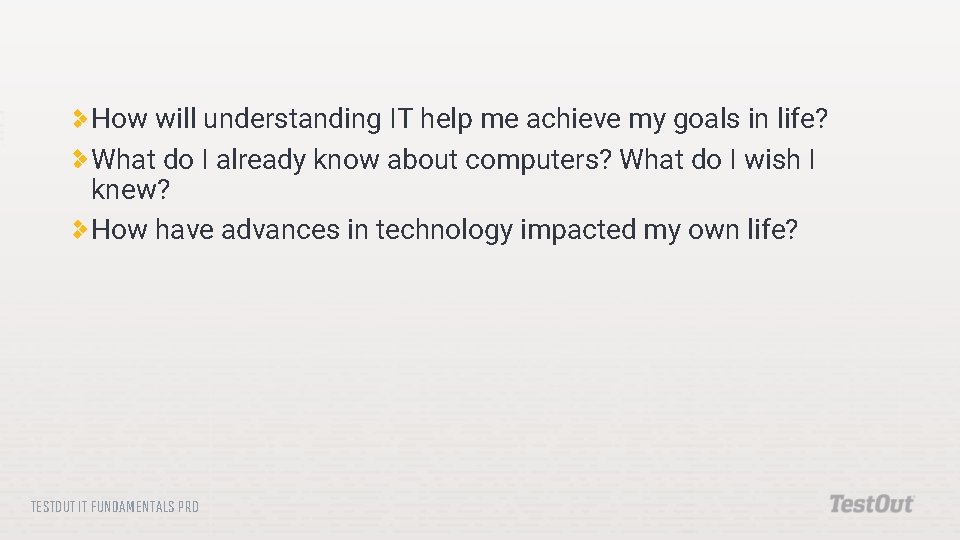 How will understanding IT help me achieve my goals in life?

What do I already know about computers? What do I wish I knew?

How have advances in technology impacted my own life?

TESTOUT IT FUNDAMENTALS PRO

TestOut